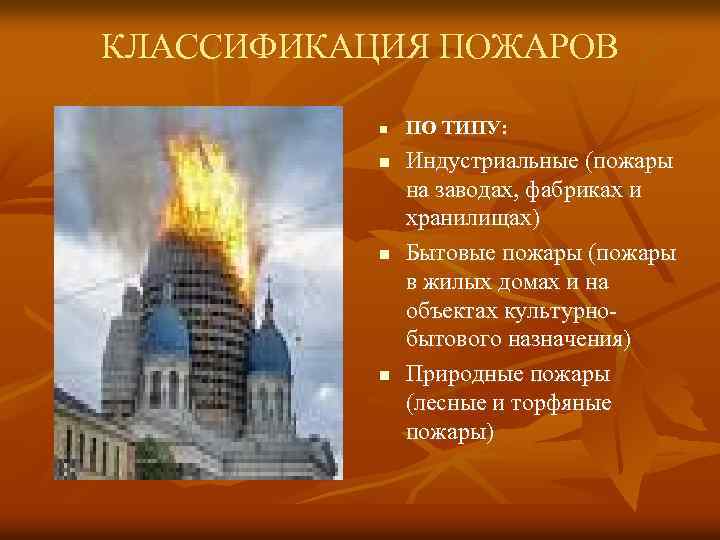 КЛАССИФИКАЦИЯ ПОЖАРОВ

- ПО ТИПУ:
- Индустриальные (пожары на заводах, фабриках и хранилищах)
- Бытовые пожары (пожары в жилых домах и на объектах культурно-бытового назначения)
- Природные пожары (лесные и торфяные пожары)